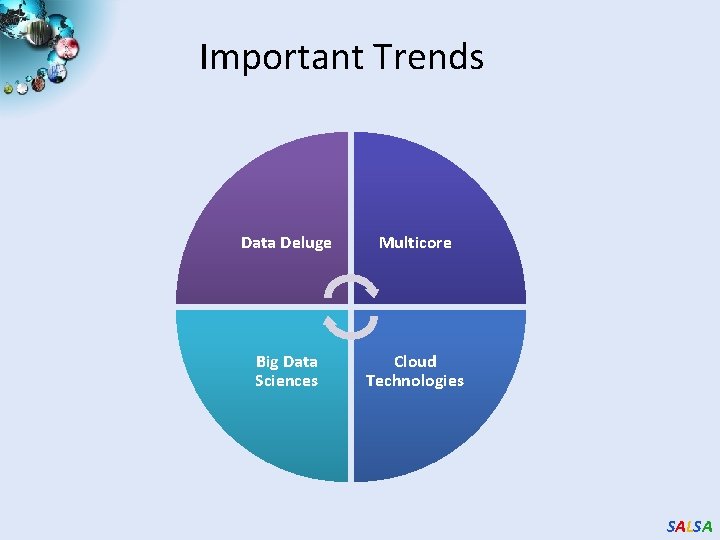 Important Trends

Data Deluge

Multicore

Big Data Sciences

Cloud Technologies

SALSA